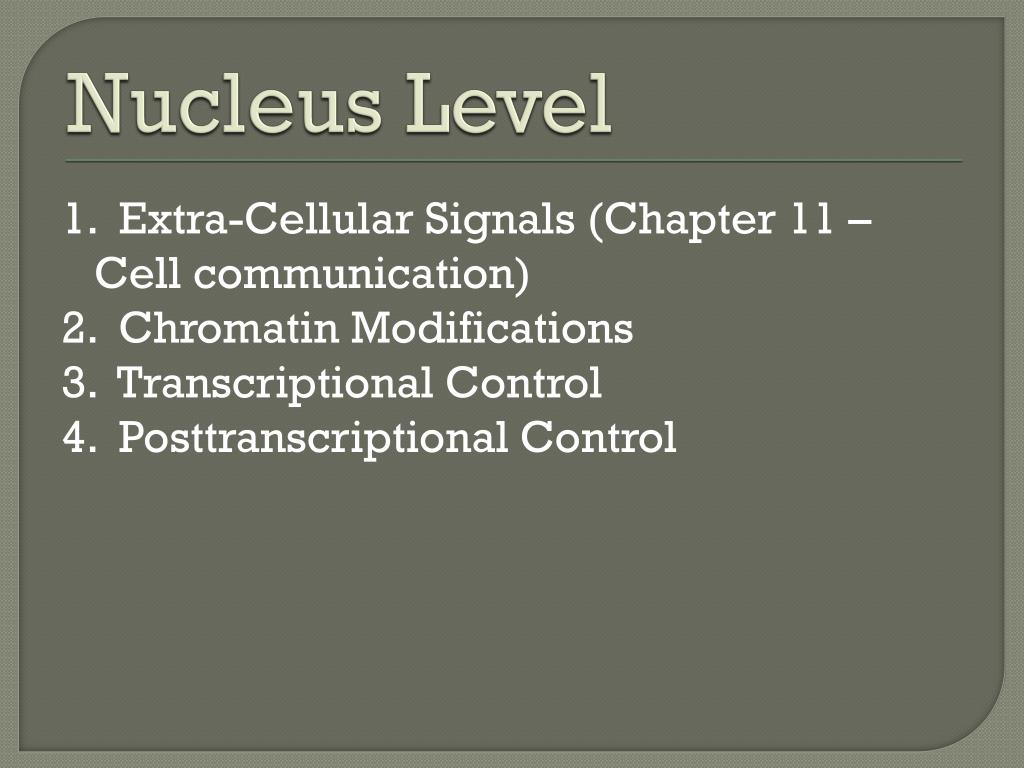 Nucleus Level

1. Extra-Cellular Signals (Chapter 11 – Cell communication)
2. Chromatin Modifications
3. Transcriptional Control
4. Posttranscriptional Control